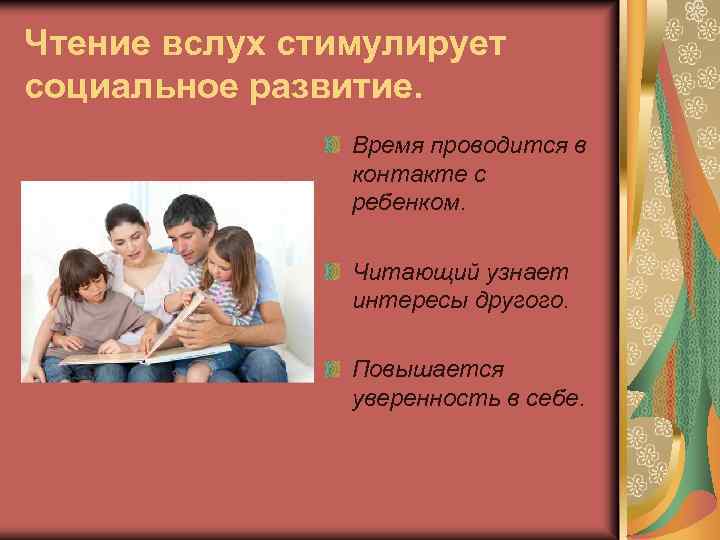 Чтение вслух стимулирует социальное развитие.

Время проводится в контакте с ребенком.

Читающий узнает интересы другого.

Повышается уверенность в себе.